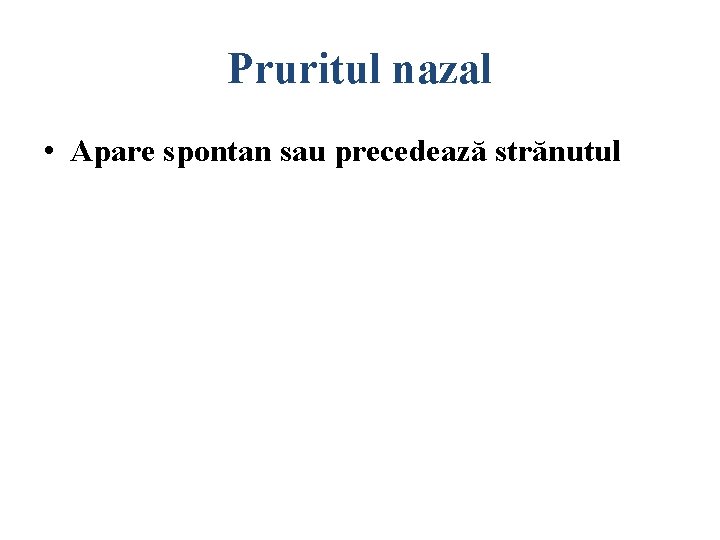 Pruritul nazal

• Apare spontan sau precedează strănutul